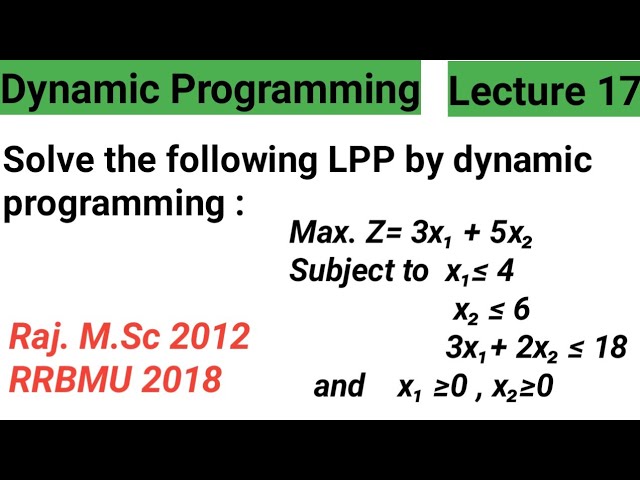 Dynamic Programming Lecture 17

Solve the following LPP by dynamic programming :

Max. $Z= 3x_1 + 5x_2$
Subject to $x_1 \leq 4$
$x_2 \leq 6$
$3x_1 + 2x_2 \leq 18$
and $x_1 \geq 0$ , $x_2 \geq 0$

Raj. M.Sc 2012
RRBMU 2018